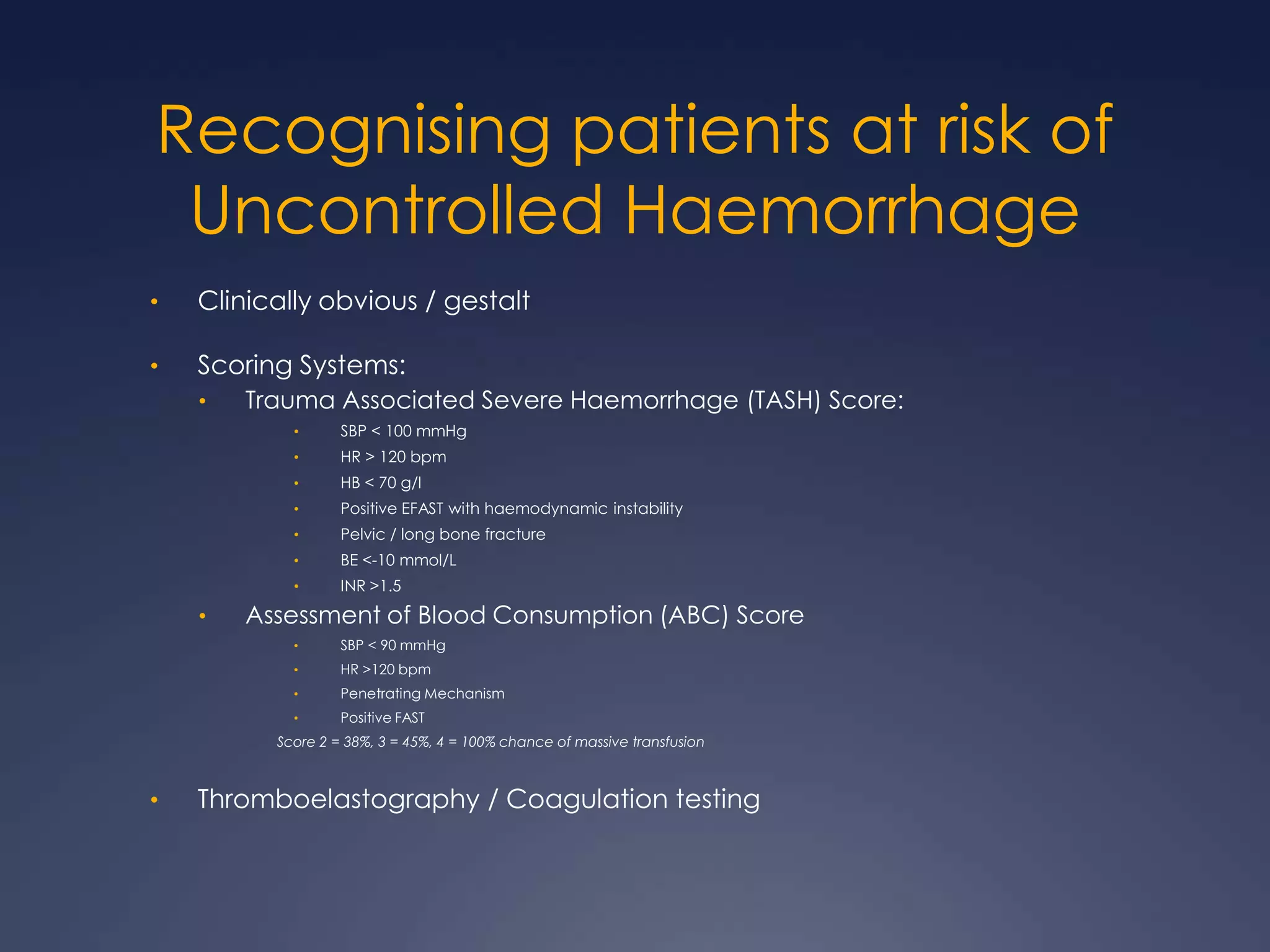 Recognising patients at risk of Uncontrolled Haemorrhage

• Clinically obvious / gestalt

• Scoring Systems:
  • Trauma Associated Severe Haemorrhage (TASH) Score:
    • SBP < 100 mmHg
    • HR > 120 bpm
    • HB < 70 g/l
    • Positive EFAST with haemodynamic instability
    • Pelvic / long bone fracture
    • BE <-10 mmol/L
    • INR >1.5
  • Assessment of Blood Consumption (ABC) Score
    • SBP < 90 mmHg
    • HR >120 bpm
    • Penetrating Mechanism
    • Positive FAST
    Score 2 = 38%, 3 = 45%, 4 = 100% chance of massive transfusion

• Thromboelastography / Coagulation testing